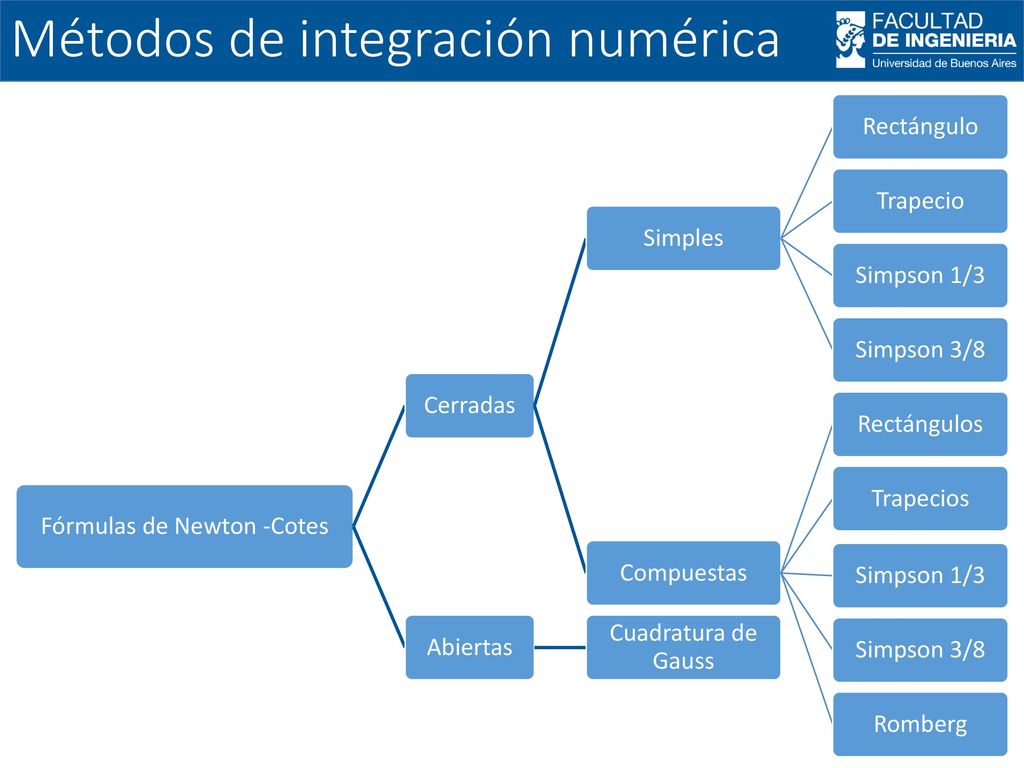 Métodos de integración numérica

FACULTAD DE INGENIERIA
Universidad de Buenos Aires

Fórmulas de Newton -Cotes

Cerradas

Abiertas

Simples

Compuestas

Cuadratura de Gauss

Rectángulo

Trapecio

Simpson 1/3

Simpson 3/8

Rectángulos

Trapecios

Simpson 1/3

Simpson 3/8

Romberg